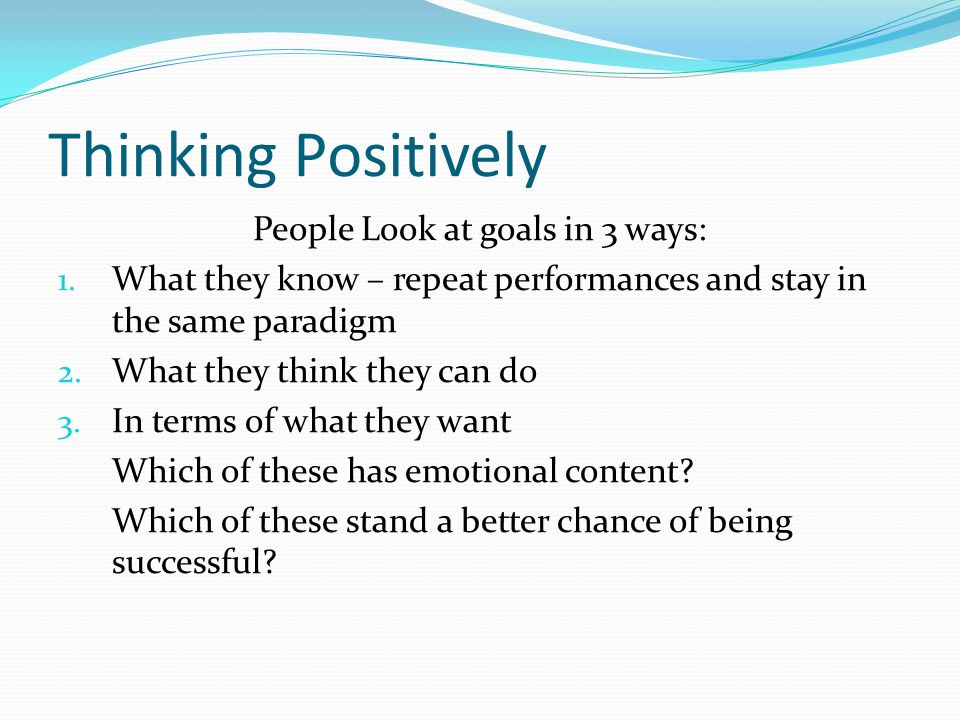 Thinking Positively

People Look at goals in 3 ways:

1. What they know – repeat performances and stay in the same paradigm
2. What they think they can do
3. In terms of what they want

Which of these has emotional content?

Which of these stand a better chance of being successful?